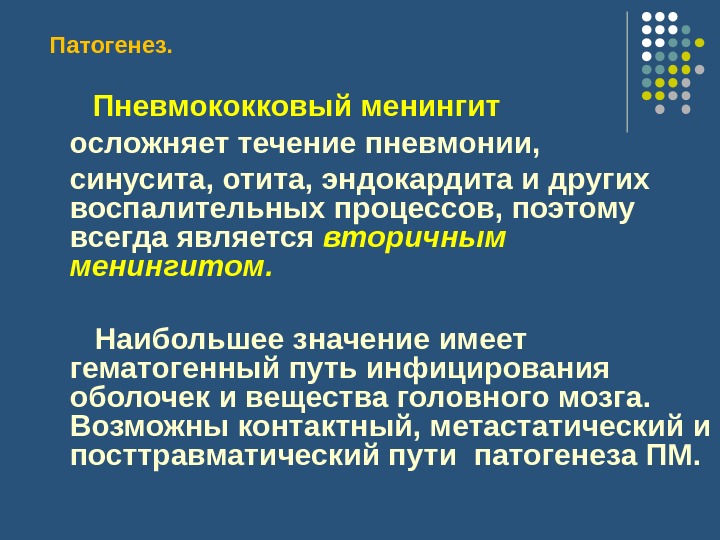 Патогенез.

Пневмококковый менингит осложняет течение пневмонии, синусита, отита, эндокардита и других воспалительных процессов, поэтому всегда является вторичным менингитом.

Наибольшее значение имеет гематогенный путь инфицирования оболочек и вещества головного мозга. Возможны контактный, метастатический и посттравматический пути патогенеза ПМ.